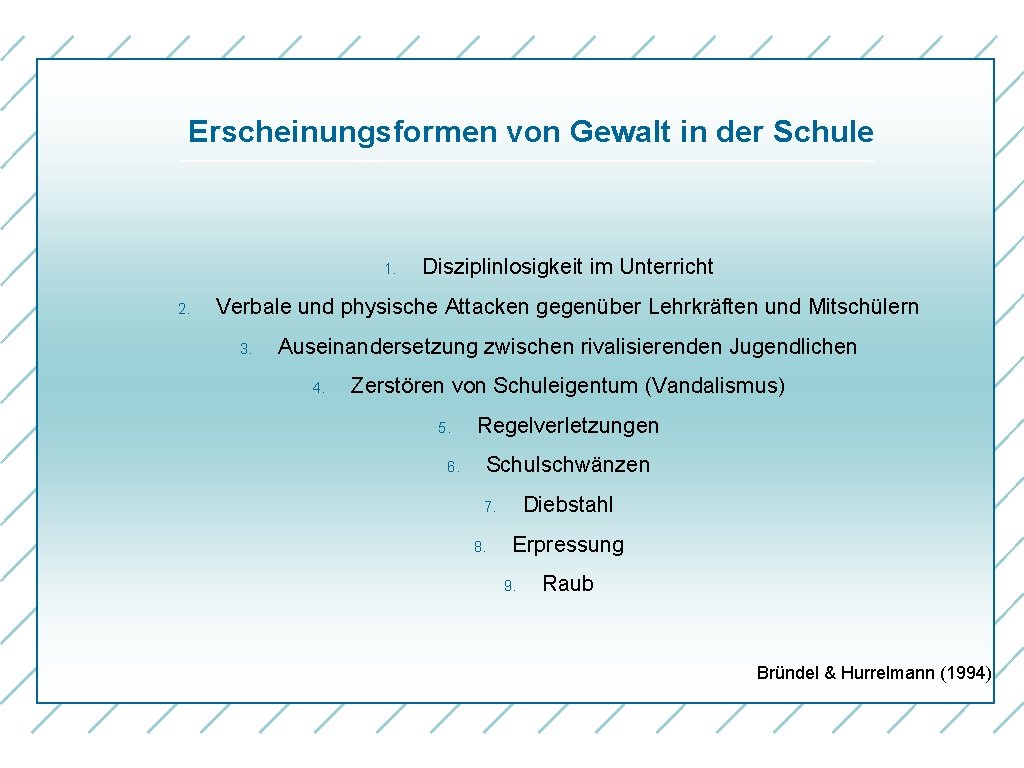 Erscheinungsformen von Gewalt in der Schule

1. Disziplinlosigkeit im Unterricht

2. Verbale und physische Attacken gegenüber Lehrkräften und Mitschülern

3. Auseinandersetzung zwischen rivalisierenden Jugendlichen

4. Zerstören von Schuleigentum (Vandalismus)

5. Regelverletzungen

6. Schulschwänzen

7. Diebstahl

8. Erpressung

9. Raub

Bründel & Hurrelmann (1994)